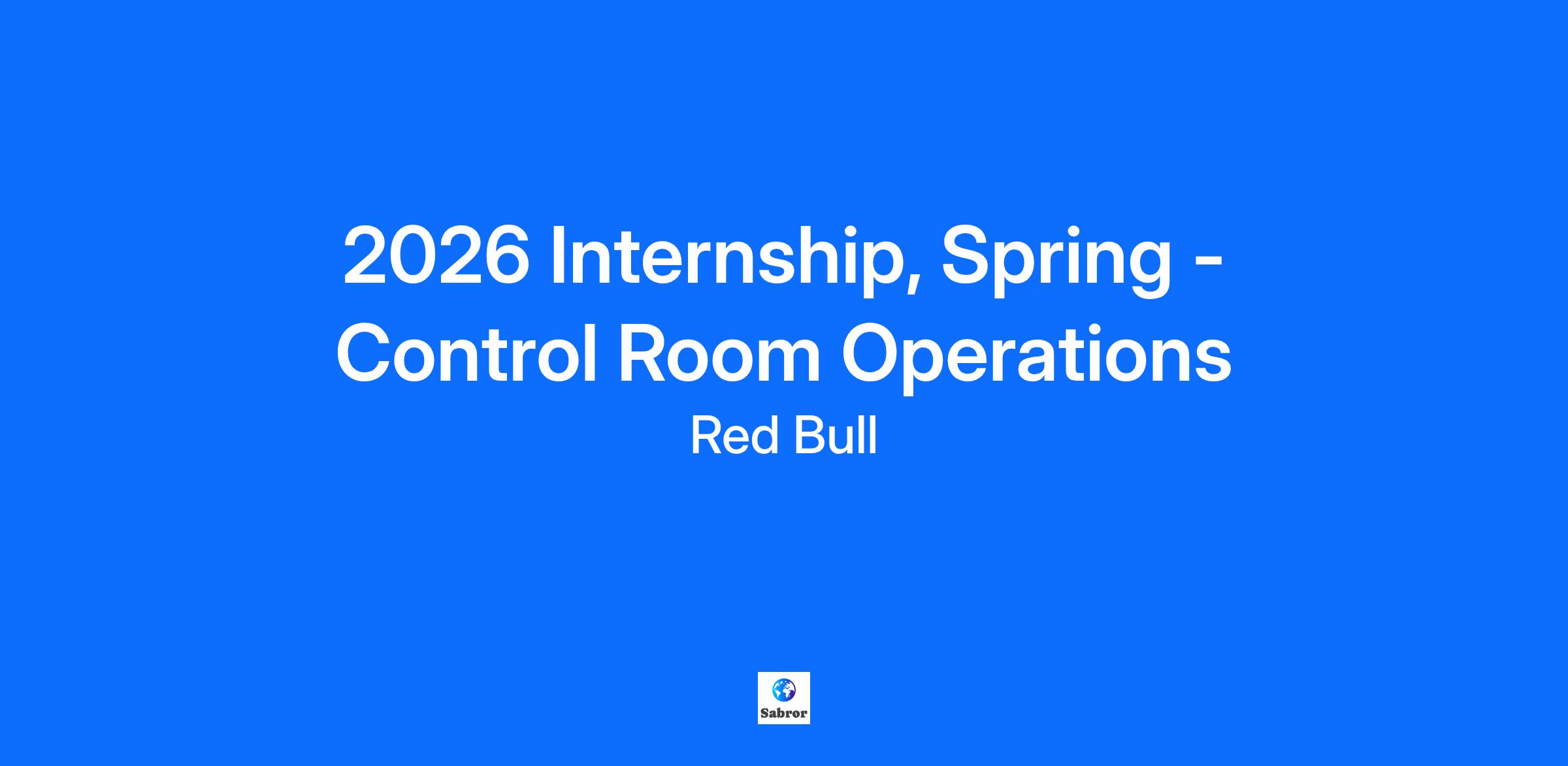 2026 Internship, Spring - Control Room Operations

Red Bull

Sabror